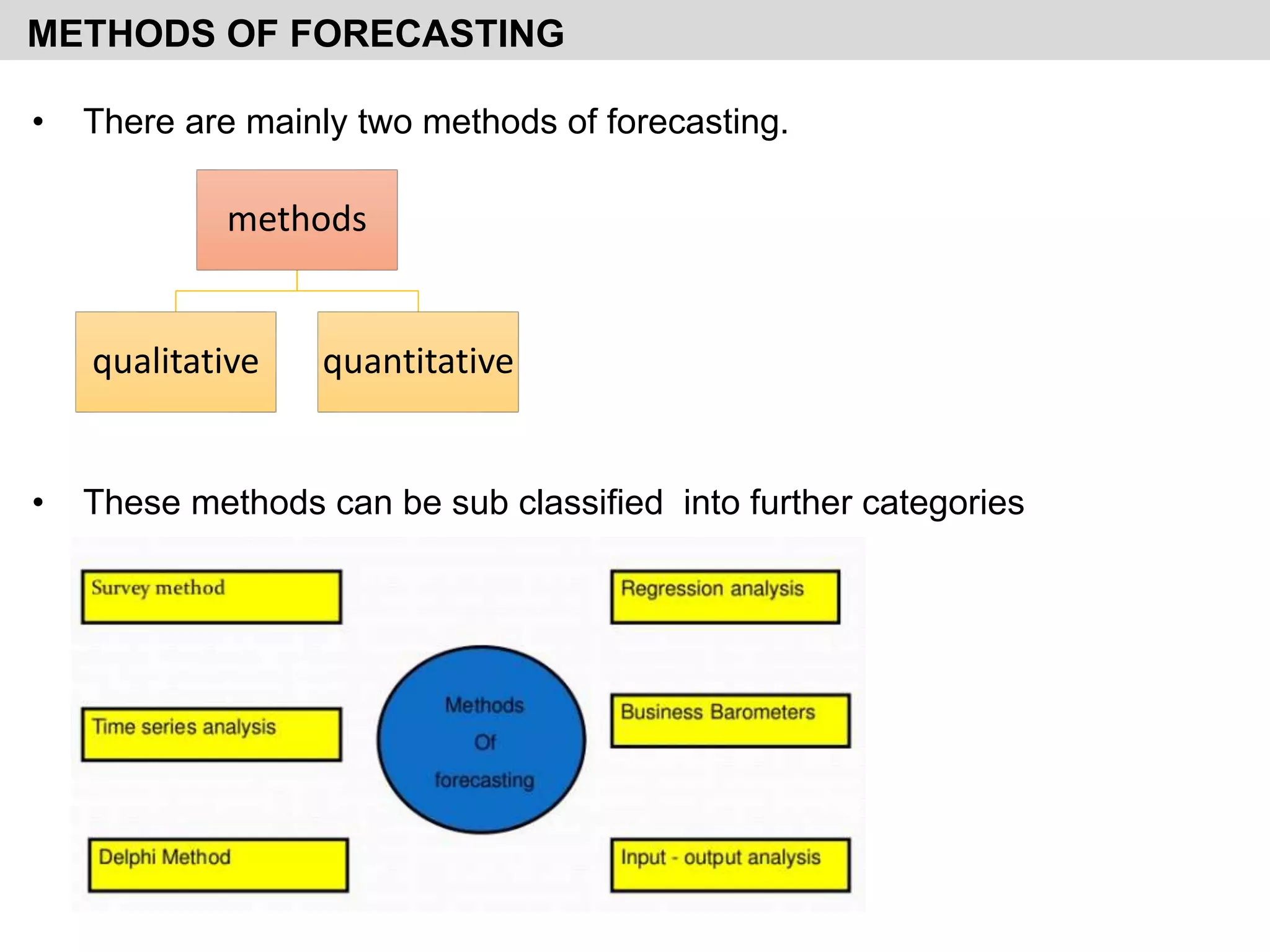 METHODS OF FORECASTING

• There are mainly two methods of forecasting.

methods

qualitative

quantitative

• These methods can be sub classified into further categories

Survey method

Time series analysis

Delphi Method

Methods
Of
forecasting

Regression analysis

Business Barometers

Input - output analysis